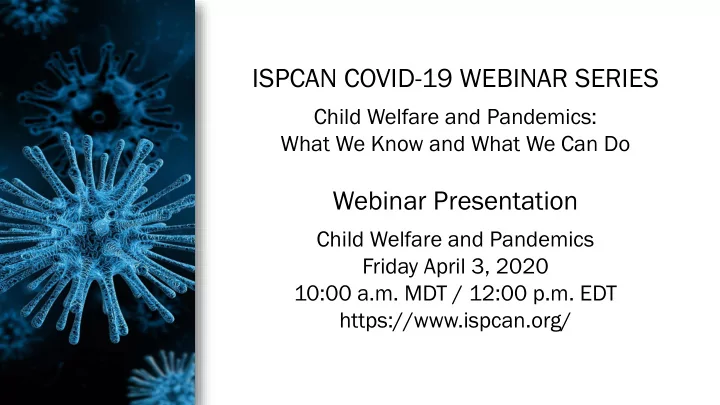 ISPCAN COVID-19 WEBINAR SERIES

Child Welfare and Pandemics:
What We Know and What We Can Do

Webinar Presentation

Child Welfare and Pandemics
Friday April 3, 2020
10:00 a.m. MDT / 12:00 p.m. EDT
https://www.ispcan.org/